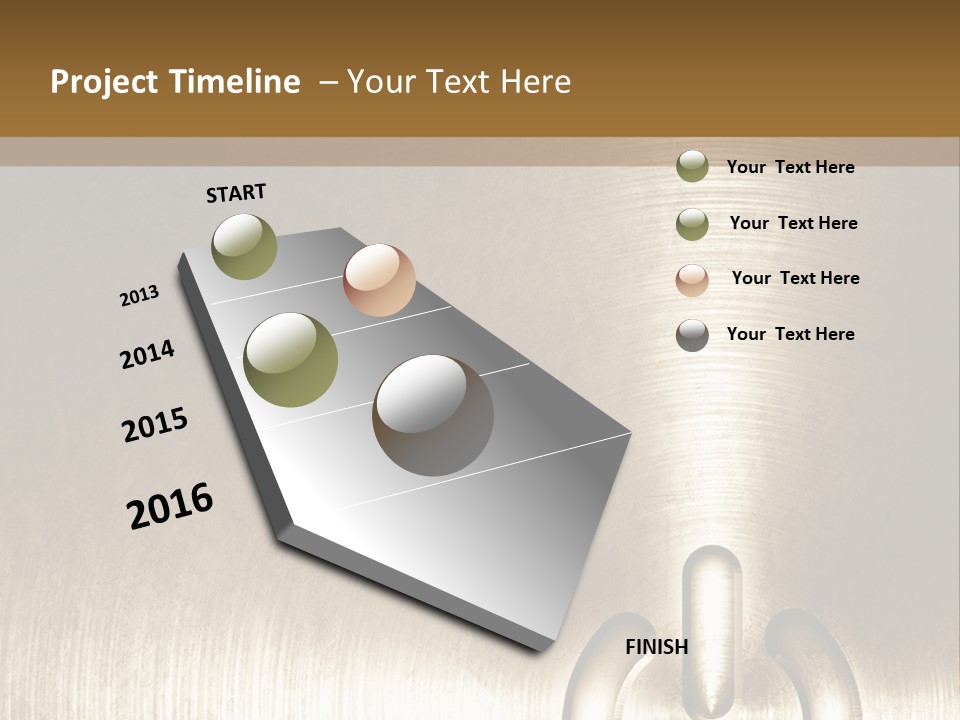 Project Timeline – Your Text Here

START

2013

2014

2015

2016

FINISH

Your Text Here

Your Text Here

Your Text Here

Your Text Here